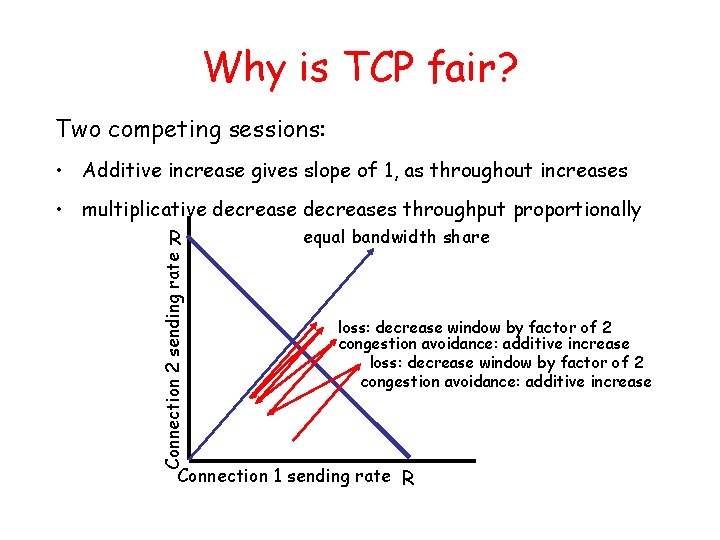 Why is TCP fair?

Two competing sessions:

• Additive increase gives slope of 1, as throughout increases

• multiplicative decrease decreases throughput proportionally

R

equal bandwidth share

Connection 2 sending rate

loss: decrease window by factor of 2

congestion avoidance: additive increase

loss: decrease window by factor of 2

congestion avoidance: additive increase

Connection 1 sending rate

R